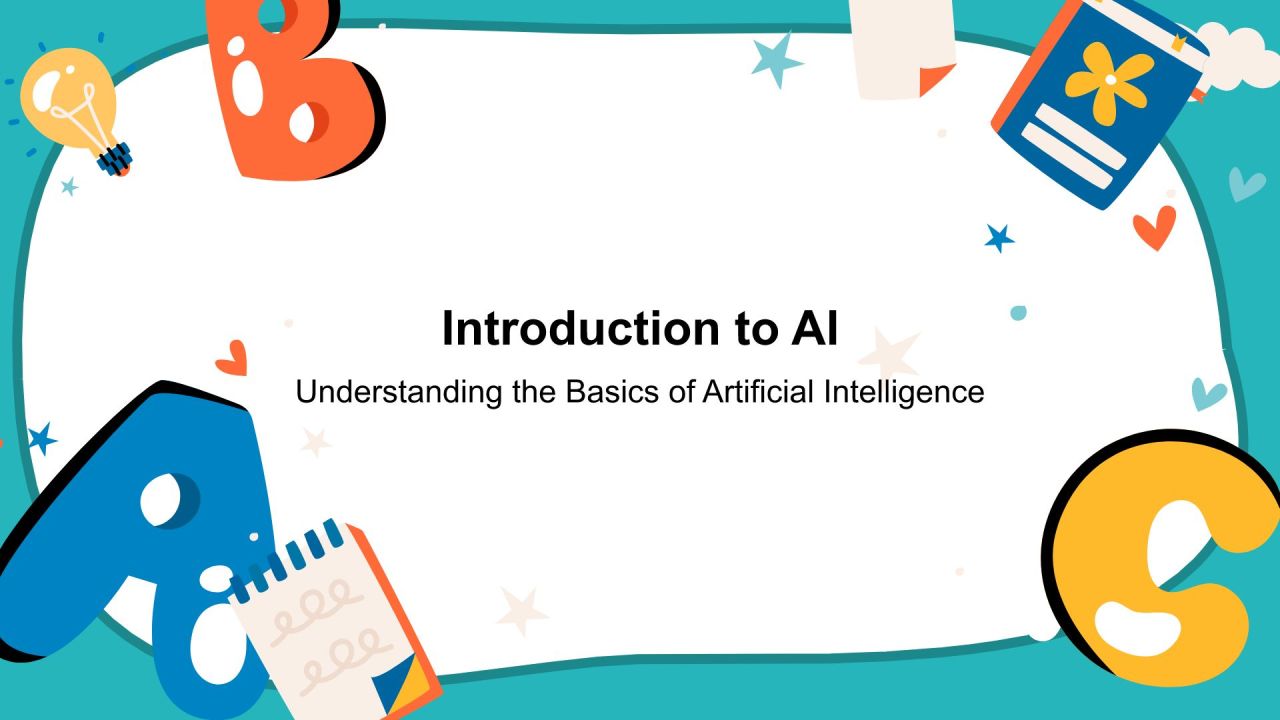 Introduction to AI

Understanding the Basics of Artificial Intelligence